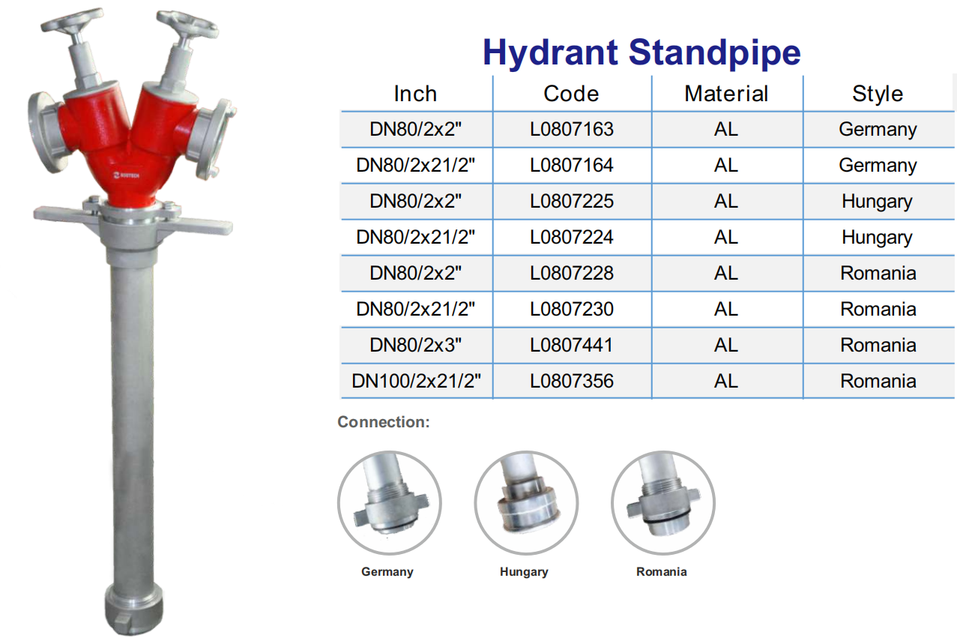 Hydrant Standpipe

| Inch | Code | Material | Style |
|---|---|---|---|
| DN80/2x2" | L0807163 | AL | Germany |
| DN80/2x21/2" | L0807164 | AL | Germany |
| DN80/2x2" | L0807225 | AL | Hungary |
| DN80/2x21/2" | L0807224 | AL | Hungary |
| DN80/2x2" | L0807228 | AL | Romania |
| DN80/2x21/2" | L0807230 | AL | Romania |
| DN80/2x3" | L0807441 | AL | Romania |
| DN100/2x21/2" | L0807356 | AL | Romania |

Connection:

Germany

Hungary

Romania